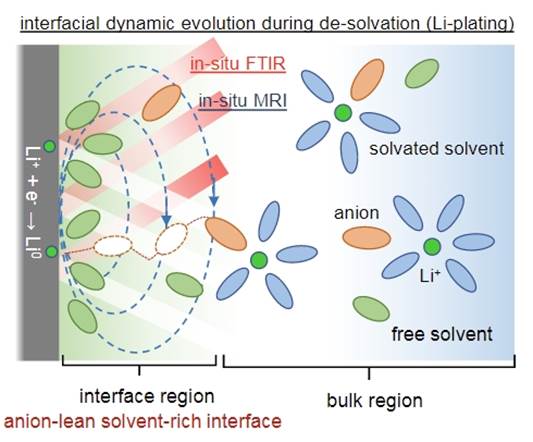 interfacial dynamic evolution during de-solvation (Li-plating)

in-situ FTIR

in-situ MRI

$Li^+ + e^- \rightarrow Li^0$

solvated solvent

anion

$Li^+$

free solvent

interface region

bulk region

anion-lean solvent-rich interface